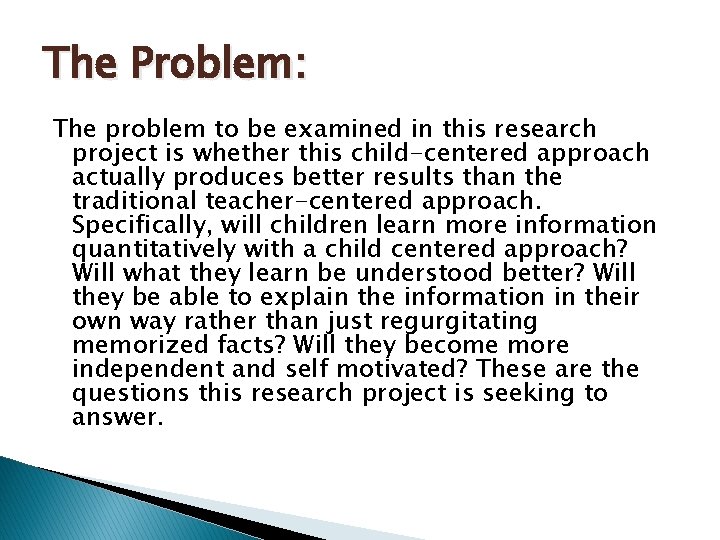 The Problem:

The problem to be examined in this research project is whether this child-centered approach actually produces better results than the traditional teacher-centered approach. Specifically, will children learn more information quantitatively with a child centered approach? Will what they learn be understood better? Will they be able to explain the information in their own way rather than just regurgitating memorized facts? Will they become more independent and self motivated? These are the questions this research project is seeking to answer.